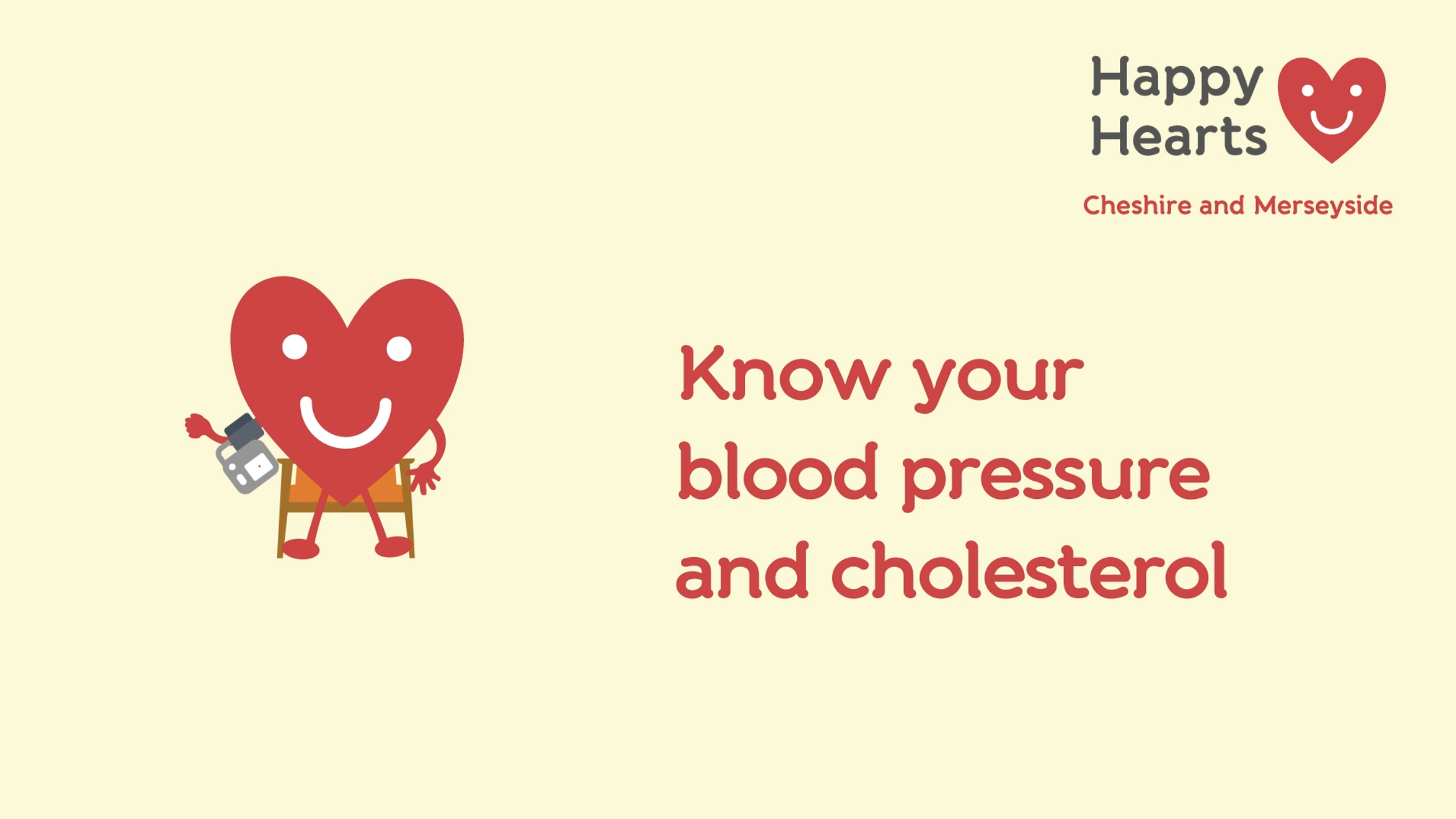 Happy Hearts

Cheshire and Merseyside

Know your blood pressure and cholesterol